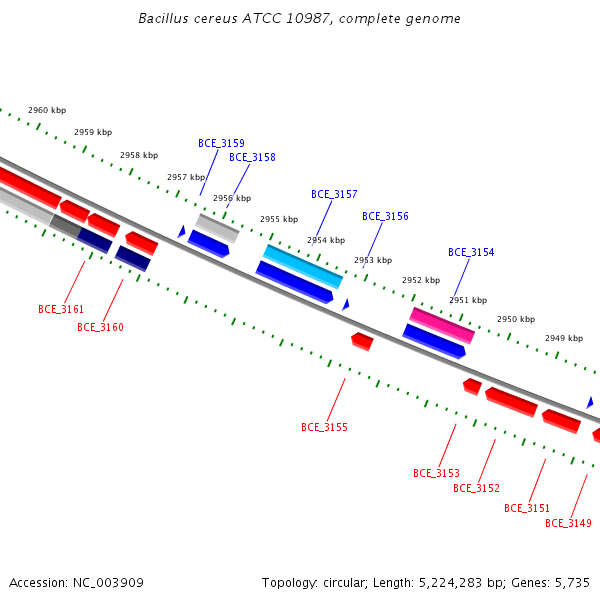 Bacillus cereus ATCC 10987, complete genome

2960 kbp
2959 kbp
2958 kbp
2957 kbp
2956 kbp
2955 kbp
2954 kbp
2953 kbp
2952 kbp
2951 kbp
2950 kbp
2949 kbp

BCE_3159
BCE_3158
BCE_3157
BCE_3156
BCE_3154

BCE_3161
BCE_3160
BCE_3155
BCE_3153
BCE_3152
BCE_3151
BCE_3149

Accession: NC_003909

Topology: circular; Length: 5,224,283 bp; Genes: 5,735